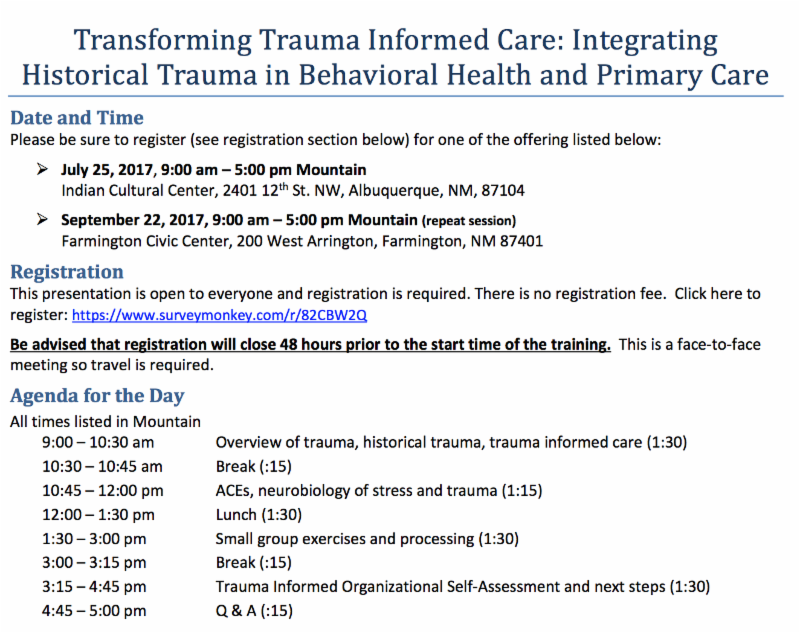 Transforming Trauma Informed Care: Integrating Historical Trauma in Behavioral Health and Primary Care

Date and Time
Please be sure to register (see registration section below) for one of the offering listed below:

➢ July 25, 2017, 9:00 am – 5:00 pm Mountain
Indian Cultural Center, 2401 12$^{th}$ St. NW, Albuquerque, NM, 87104

➢ September 22, 2017, 9:00 am – 5:00 pm Mountain (repeat session)
Farmington Civic Center, 200 West Arrington, Farmington, NM 87401

Registration
This presentation is open to everyone and registration is required. There is no registration fee. Click here to register: https://www.surveymonkey.com/r/82CBW2Q

Be advised that registration will close 48 hours prior to the start time of the training. This is a face-to-face meeting so travel is required.

Agenda for the Day
All times listed in Mountain

| | |
|---|---|
| 9:00 – 10:30 am | Overview of trauma, historical trauma, trauma informed care (1:30) |
| 10:30 – 10:45 am | Break (:15) |
| 10:45 – 12:00 pm | ACEs, neurobiology of stress and trauma (1:15) |
| 12:00 – 1:30 pm | Lunch (1:30) |
| 1:30 – 3:00 pm | Small group exercises and processing (1:30) |
| 3:00 – 3:15 pm | Break (:15) |
| 3:15 – 4:45 pm | Trauma Informed Organizational Self-Assessment and next steps (1:30) |
| 4:45 – 5:00 pm | Q & A (:15) |